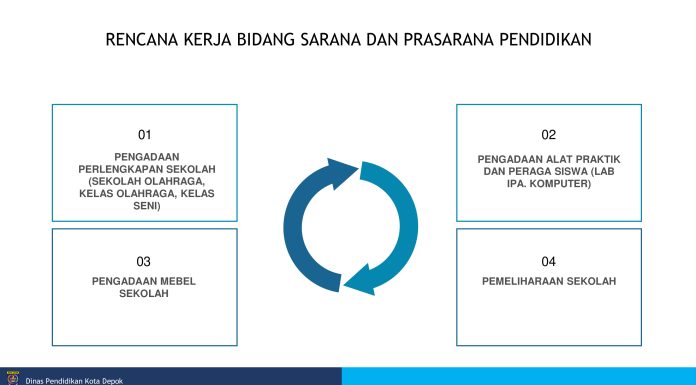 RENCANA KERJA BIDANG SARANA DAN PRASARANA PENDIDIKAN

01

PENGADAAN PERLENGKAPAN SEKOLAH (SEKOLAH OLAHRAGA, KELAS OLAHRAGA, KELAS SENI)

02

PENGADAAN ALAT PRAKTIK DAN PERAGA SISWA (LAB IPA. KOMPUTER)

03

PENGADAAN MEBEL SEKOLAH

04

PEMELIHARAAN SEKOLAH

Dinas Pendidikan Kota Depok